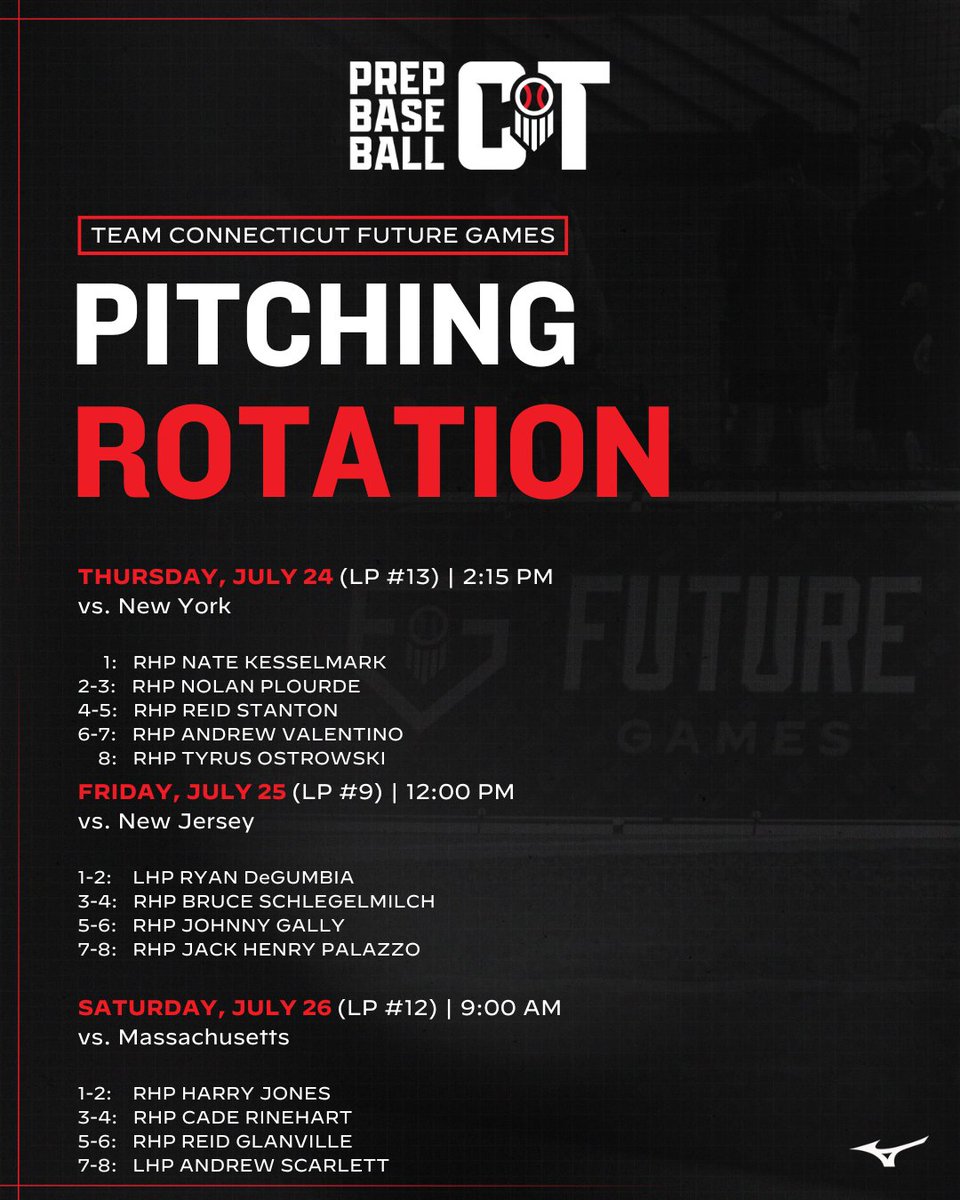 PREP BASE BALL CT

TEAM CONNECTICUT FUTURE GAMES

PITCHING ROTATION

THURSDAY, JULY 24 (LP #13) | 2:15 PM
vs. New York

1: RHP NATE KESSELMARK
2-3: RHP NOLAN PLOURDE
4-5: RHP REID STANTON
6-7: RHP ANDREW VALENTINO
8: RHP TYRUS OSTROWSKI

FRIDAY, JULY 25 (LP #9) | 12:00 PM
vs. New Jersey

1-2: LHP RYAN DeGUMBIA
3-4: RHP BRUCE SCHLEGELMILCH
5-6: RHP JOHNNY GALLY
7-8: RHP JACK HENRY PALAZZO

SATURDAY, JULY 26 (LP #12) | 9:00 AM
vs. Massachusetts

1-2: RHP HARRY JONES
3-4: RHP CADE RINEHART
5-6: RHP REID GLANVILLE
7-8: LHP ANDREW SCARLETT

FUTURE GAMES